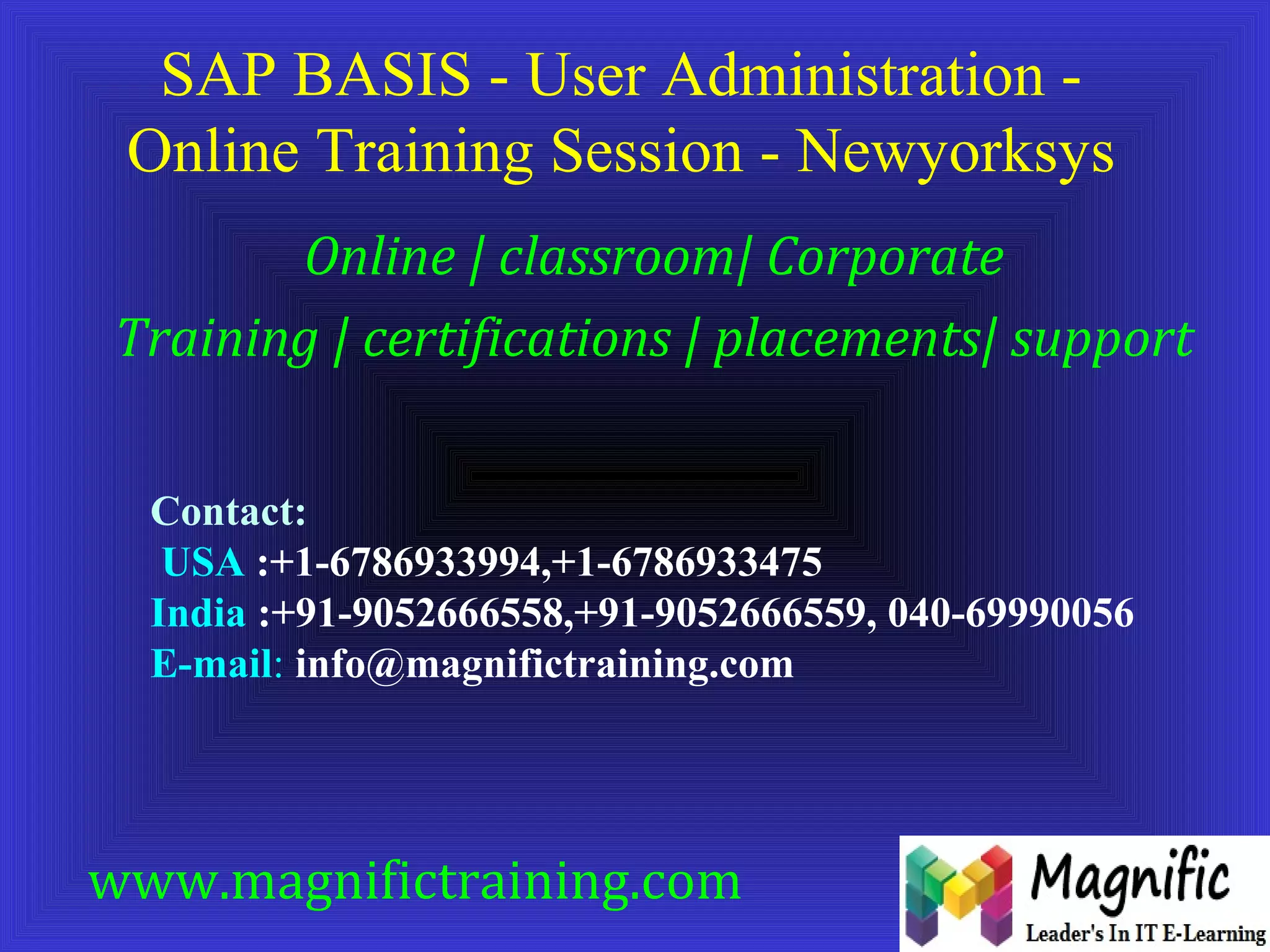 SAP BASIS - User Administration - Online Training Session - Newyorksys

Online | classroom| Corporate

Training | certifications | placements| support

Contact:
USA :+1-6786933994,+1-6786933475
India :+91-9052666558,+91-9052666559, 040-69990056
E-mail: info@magnifictraining.com

www.magnifictraining.com

Magnific
Leader's In IT E-Learning